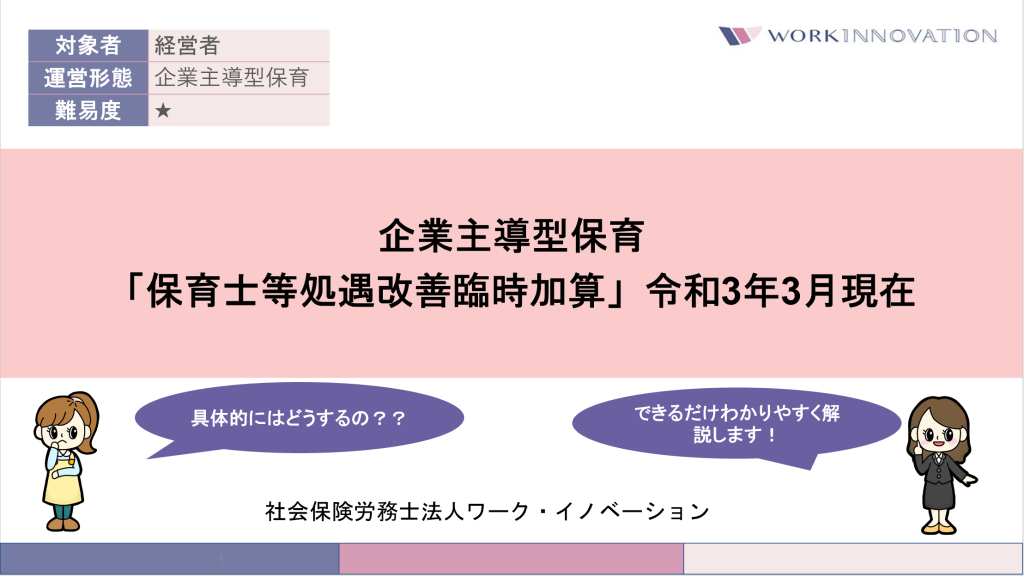 | 対象者 | 経営者 |
|---|---|
| 運営形態 | 企業主導型保育 |
| 難易度 | ★ |

WORKINNOVATION

企業主導型保育
「保育士等処遇改善臨時加算」令和3年3月現在

具体的にはどうするの？？

できるだけわかりやすく解説します！

社会保険労務士法人ワーク・イノベーション

1